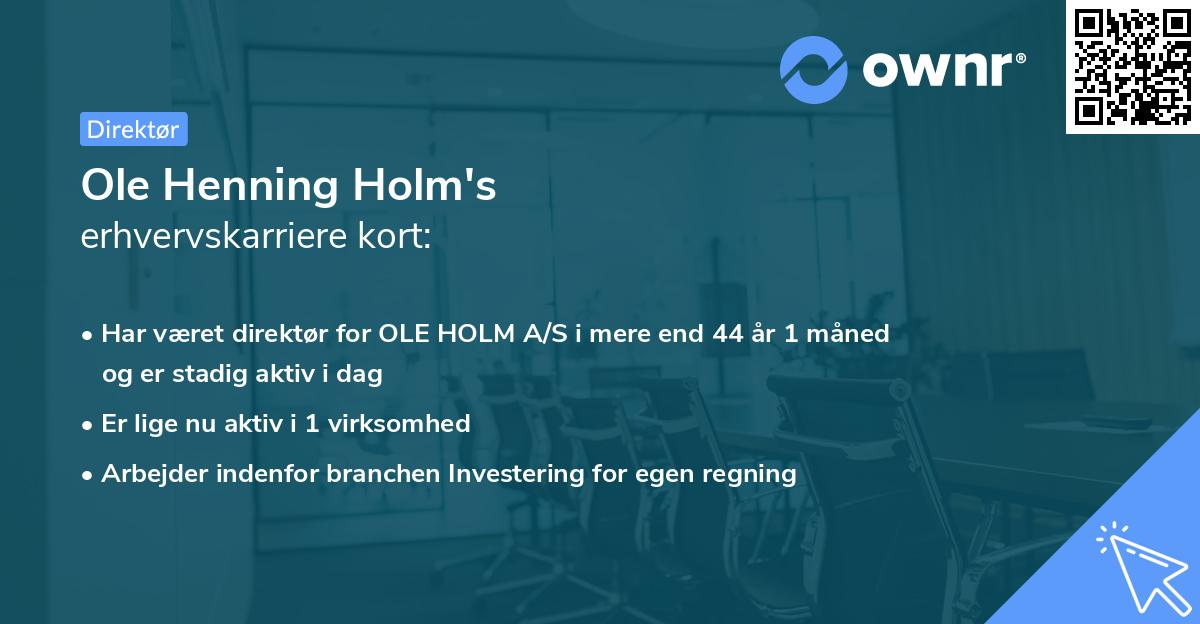 ownr®

Direktør

Ole Henning Holm's
erhvervskarriere kort:

• Har været direktør for OLE HOLM A/S i mere end 44 år 1 måned og er stadig aktiv i dag
• Er lige nu aktiv i 1 virksomhed
• Arbejder indenfor branchen Investering for egen regning